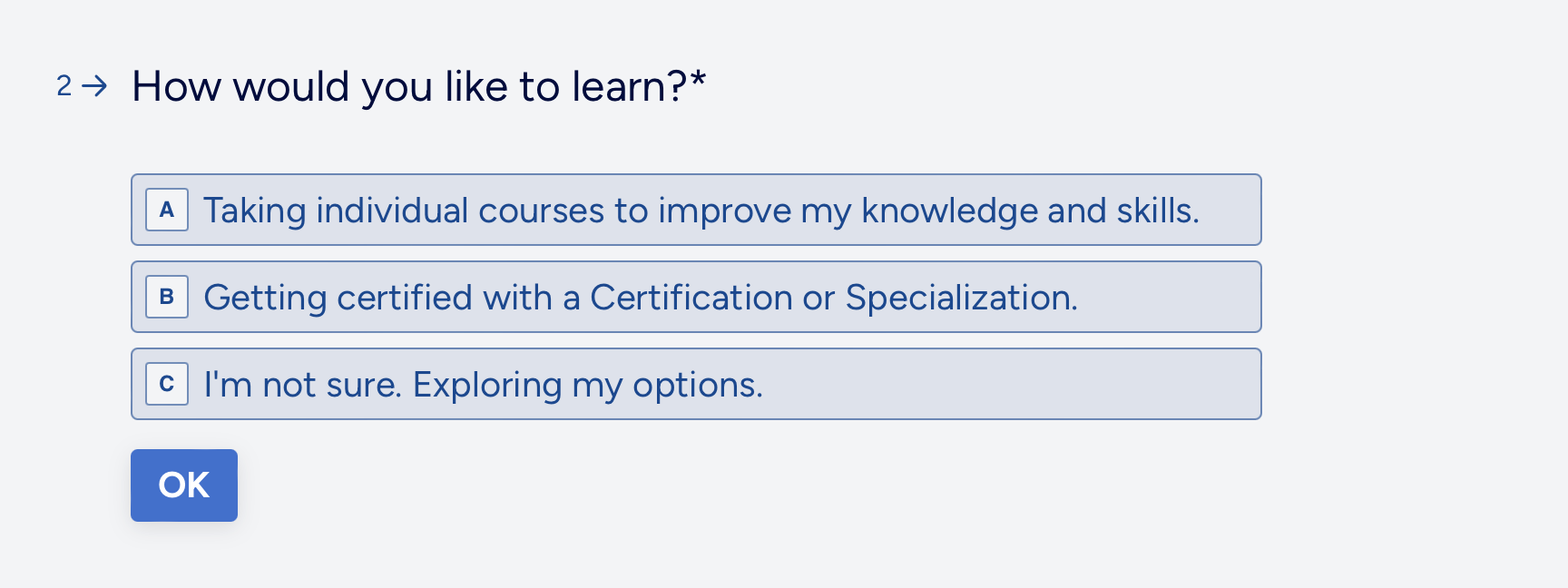 2 → How would you like to learn?*

A Taking individual courses to improve my knowledge and skills.

B Getting certified with a Certification or Specialization.

C I'm not sure. Exploring my options.

OK